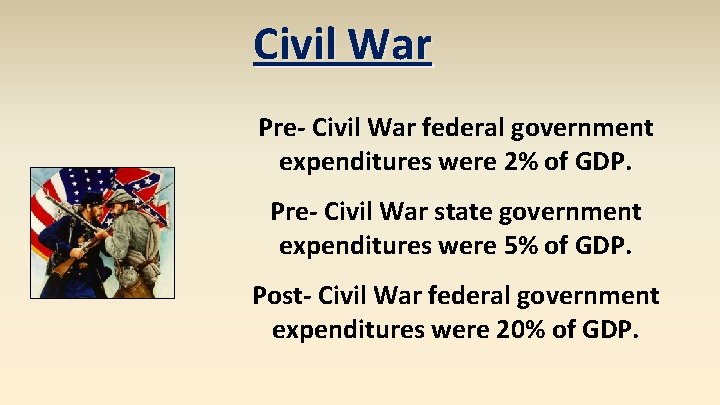 Civil War

Pre- Civil War federal government expenditures were 2% of GDP.

Pre- Civil War state government expenditures were 5% of GDP.

Post- Civil War federal government expenditures were 20% of GDP.